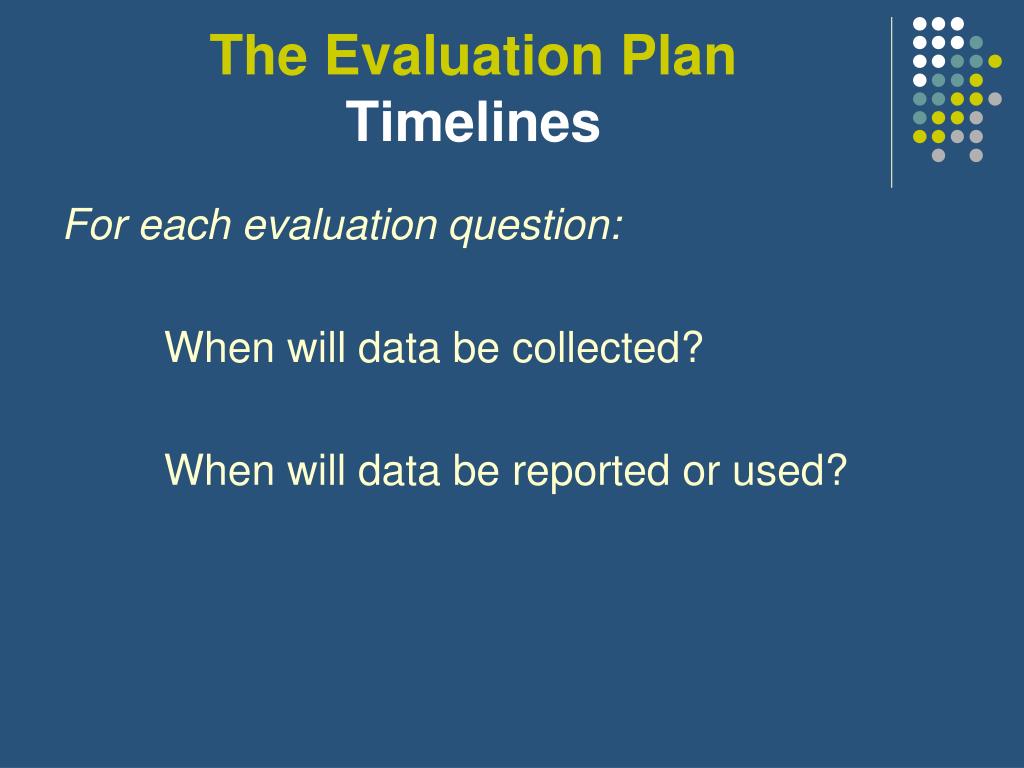 The Evaluation Plan
Timelines

For each evaluation question:

When will data be collected?

When will data be reported or used?